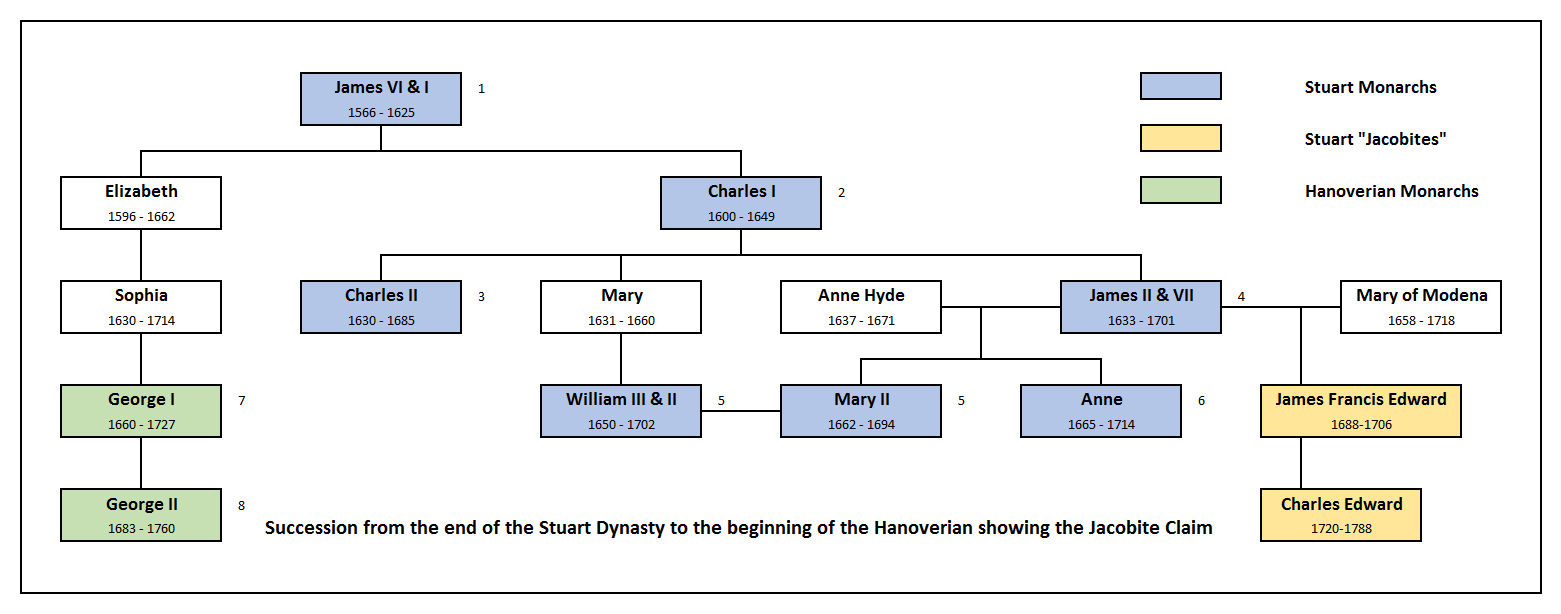 James VI & I
1566 - 1625
1

Stuart Monarchs

Stuart "Jacobites"

Hanoverian Monarchs

Elizabeth
1596 - 1662

Charles I
1600 - 1649
2

Sophia
1630 - 1714

Charles II
1630 - 1685
3

Mary
1631 - 1660

Anne Hyde
1637 - 1671

James II & VII
1633 - 1701
4

Mary of Modena
1658 - 1718

George I
1660 - 1727
7

William III & II
1650 - 1702
5

Mary II
1662 - 1694
5

Anne
1665 - 1714
6

James Francis Edward
1688-1706

George II
1683 - 1760
8

Succession from the end of the Stuart Dynasty to the beginning of the Hanoverian showing the Jacobite Claim

Charles Edward
1720-1788